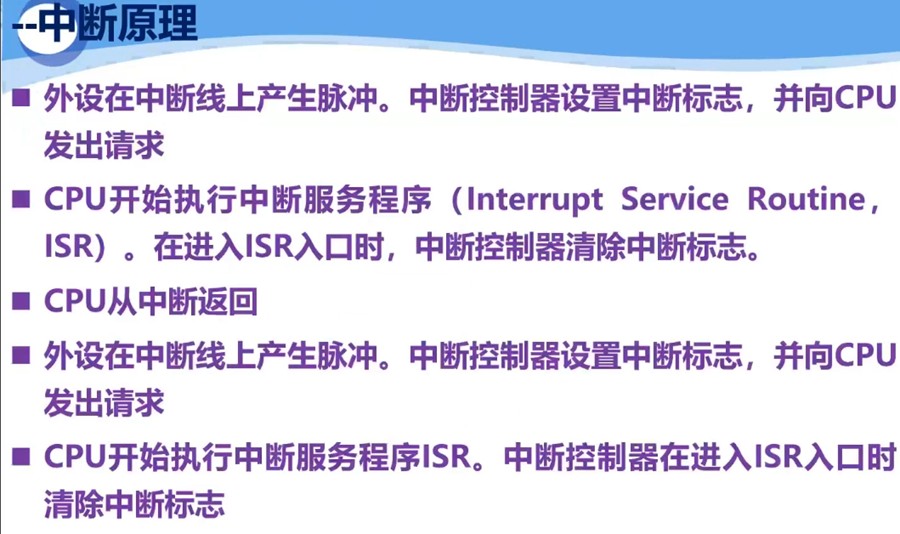 --中断原理

■ 外设在中断线上产生脉冲。中断控制器设置中断标志，并向CPU发出请求

■ CPU开始执行中断服务程序（Interrupt Service Routine，ISR）。在进入ISR入口时，中断控制器清除中断标志。

■ CPU从中断返回

■ 外设在中断线上产生脉冲。中断控制器设置中断标志，并向CPU发出请求

■ CPU开始执行中断服务程序ISR。中断控制器在进入ISR入口时清除中断标志